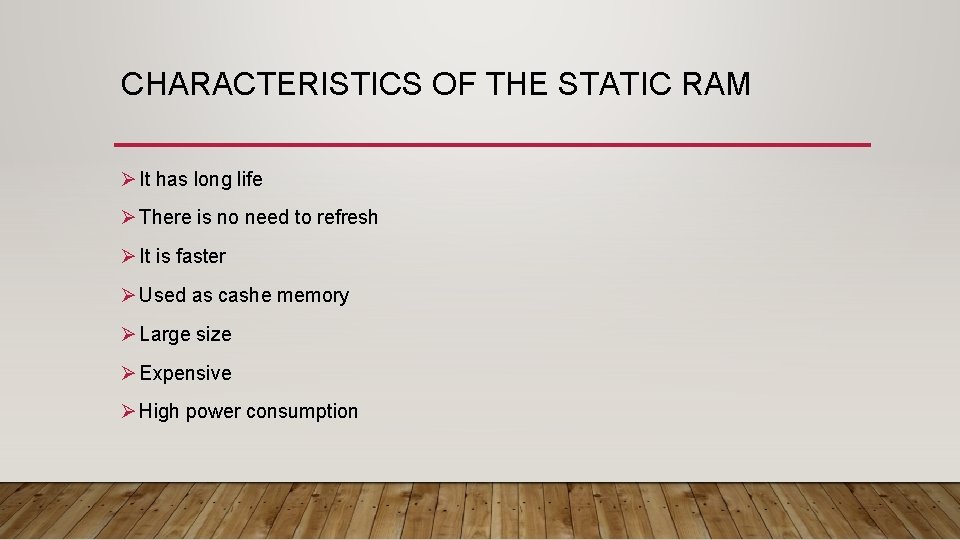 CHARACTERISTICS OF THE STATIC RAM

➢ It has long life

➢ There is no need to refresh

➢ It is faster

➢ Used as cashe memory

➢ Large size

➢ Expensive

➢ High power consumption